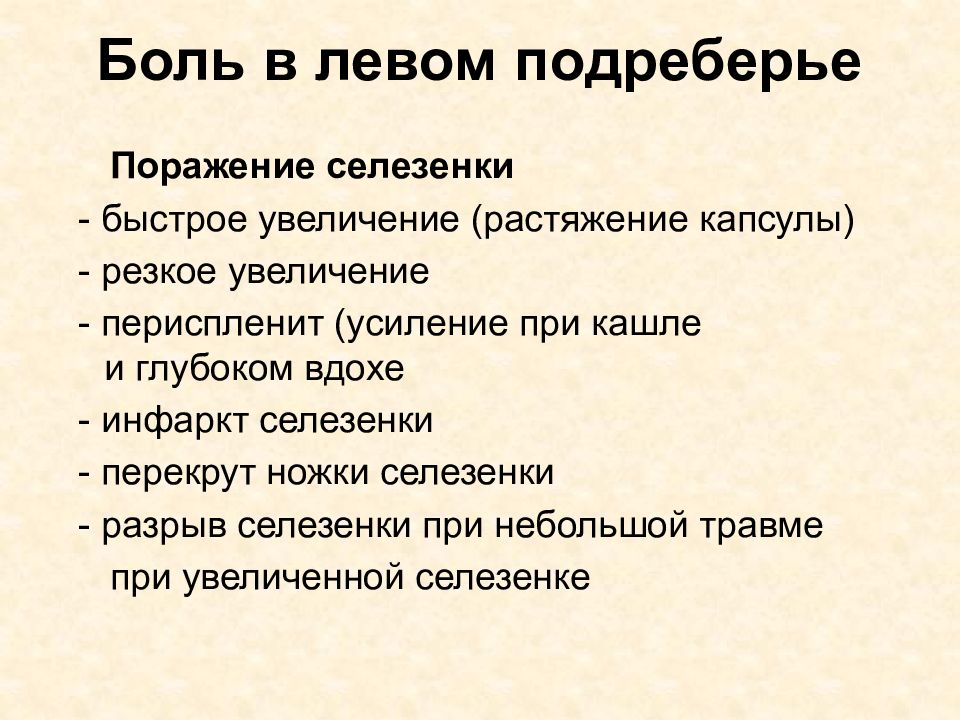 Боль в левом подреберье

Поражение селезенки

- быстрое увеличение (растяжение капсулы)

- резкое увеличение

- периспленит (усиление при кашле и глубоком вдохе

- инфаркт селезенки

- перекрут ножки селезенки

- разрыв селезенки при небольшой травме при увеличенной селезенке